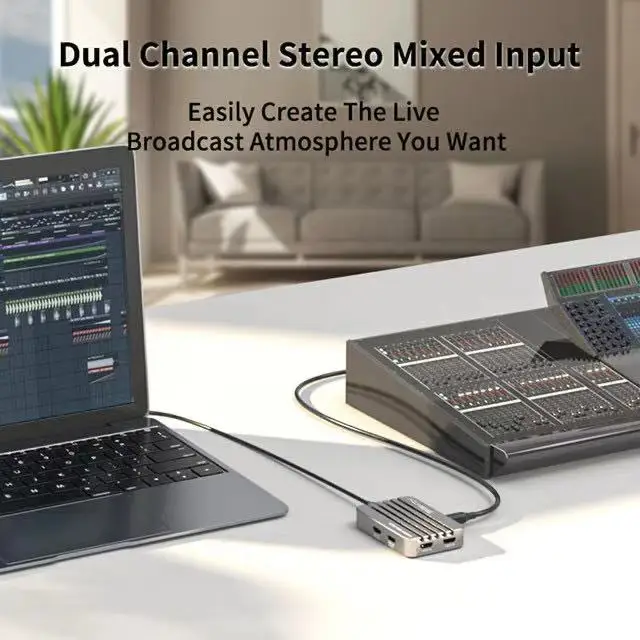 Dual Channel Stereo Mixed Input

Easily Create The Live Broadcast Atmosphere You Want